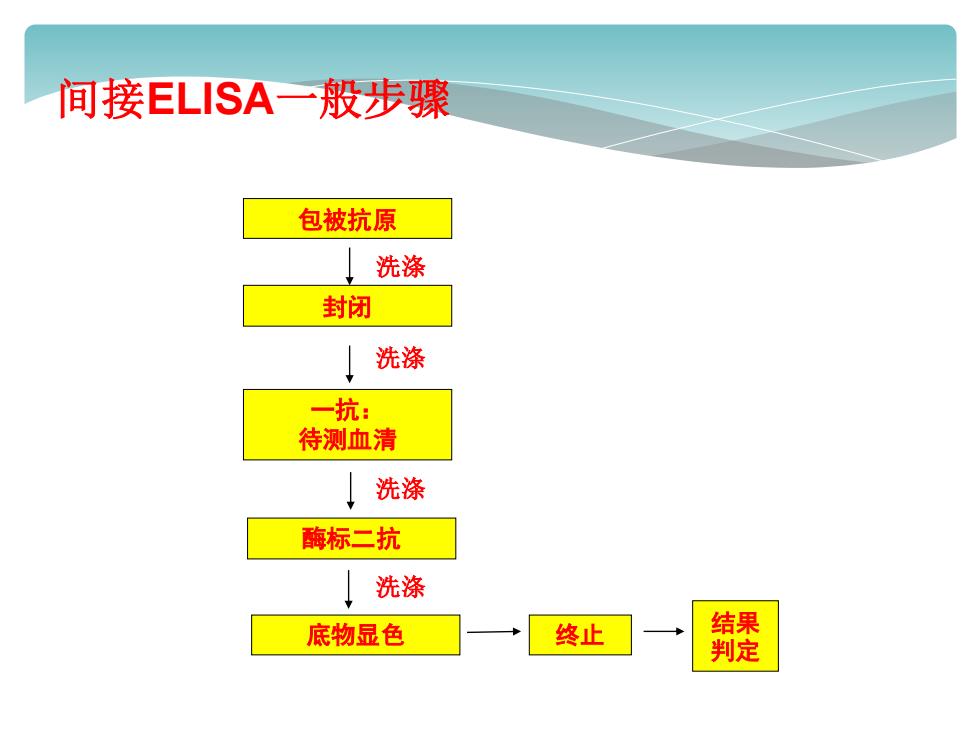 间接ELISA一般步骤

包被抗原

洗涤

封闭

洗涤

一抗：
待测血清

洗涤

酶标二抗

洗涤

底物显色

终止

结果
判定